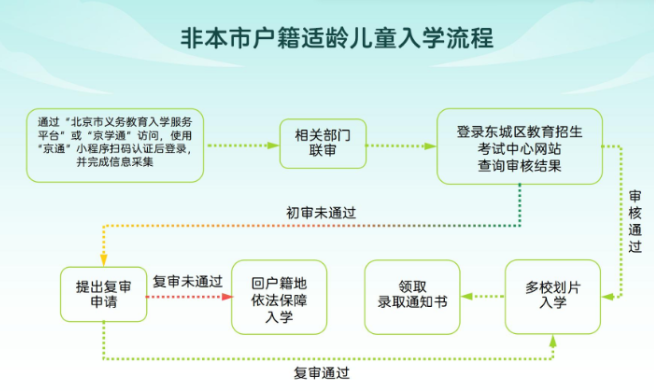 非本市户籍适龄儿童入学流程

通过“北京市义务教育入学服务平台”或“京学通”访问，使用“京通”小程序扫码认证后登录，并完成信息采集

相关部门联审

登录东城区教育招生考试中心网站查询审核结果

审核通过

初审未通过

提出复审申请

复审未通过

回户籍地依法保障入学

领取录取通知书

多校划片入学

复审通过